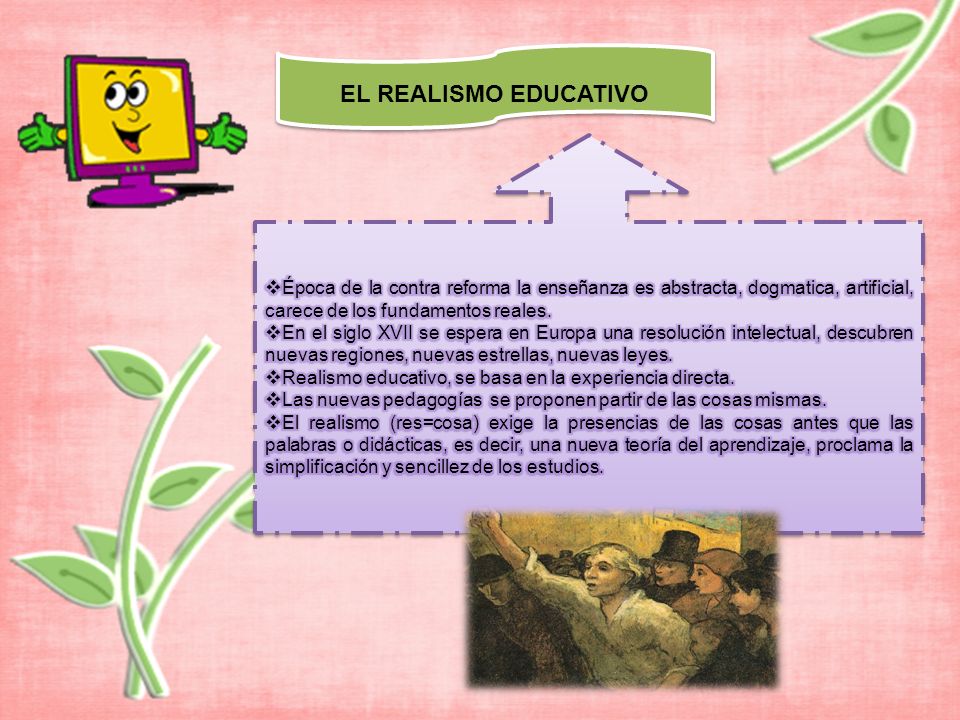 EL REALISMO EDUCATIVO

❖Época de la contra reforma la enseñanza es abstracta, dogmatica, artificial, carece de los fundamentos reales.
❖En el siglo XVII se espera en Europa una resolución intelectual, descubren nuevas regiones, nuevas estrellas, nuevas leyes.
❖Realismo educativo, se basa en la experiencia directa.
❖Las nuevas pedagogías se proponen partir de las cosas mismas.
❖El realismo (res=cosa) exige la presencias de las cosas antes que las palabras o didácticas, es decir, una nueva teoría del aprendizaje, proclama la simplificación y sencillez de los estudios.